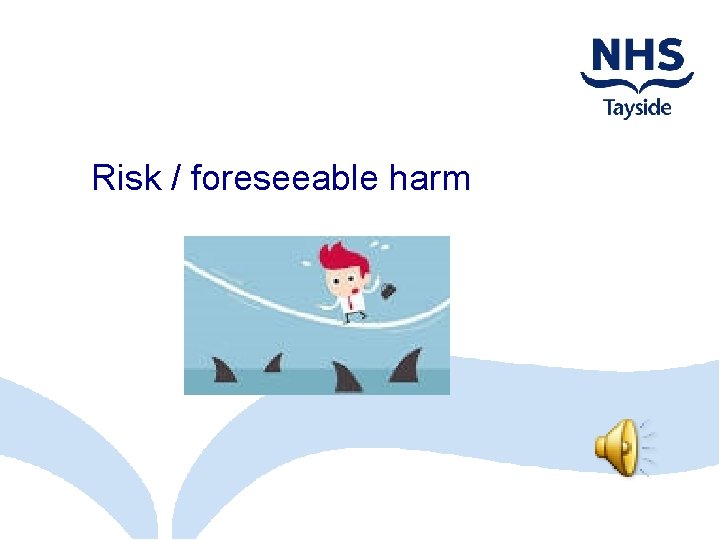 NHS
Tayside

Risk / foreseeable harm